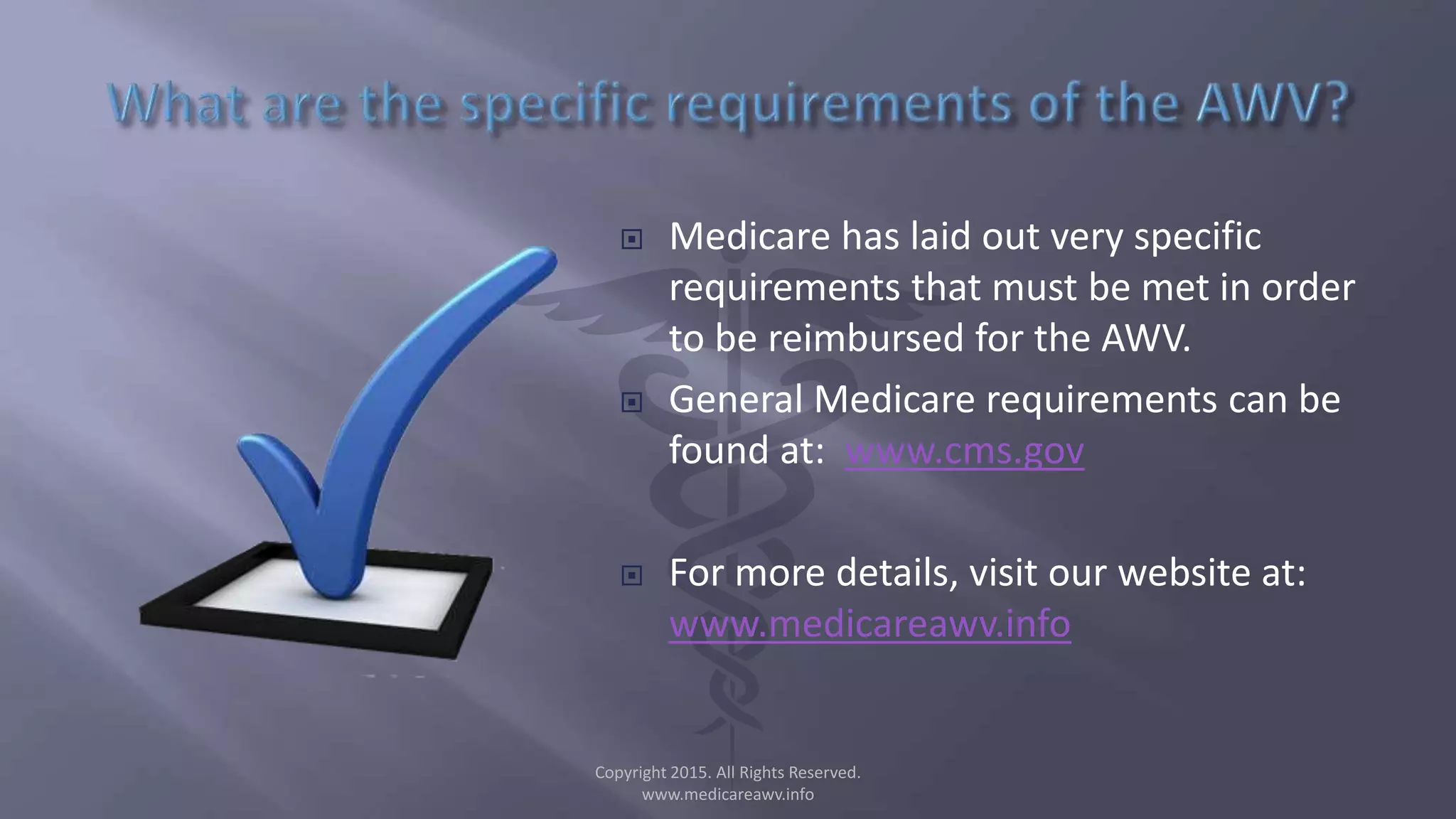 What are the specific requirements of the AWV?

Medicare has laid out very specific requirements that must be met in order to be reimbursed for the AWV.

General Medicare requirements can be found at: www.cms.gov

For more details, visit our website at: www.medicareawv.info

Copyright 2015. All Rights Reserved.
www.medicareawv.info